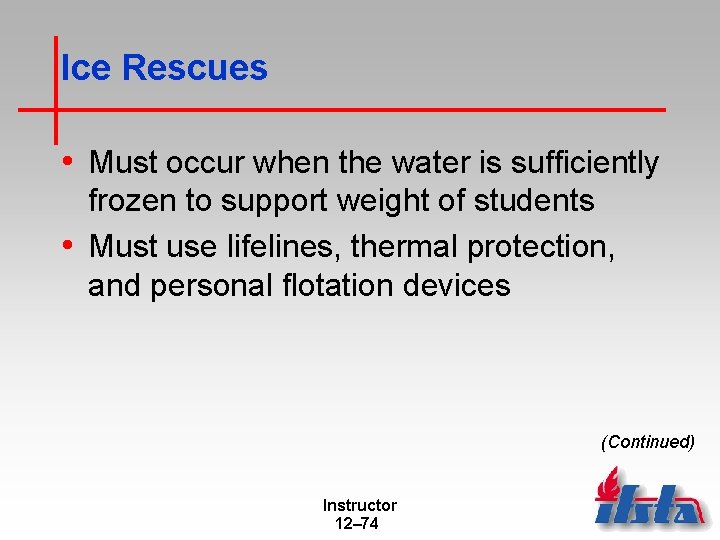 Ice Rescues

• Must occur when the water is sufficiently frozen to support weight of students
• Must use lifelines, thermal protection, and personal flotation devices

(Continued)

Instructor
12–74

ifsta